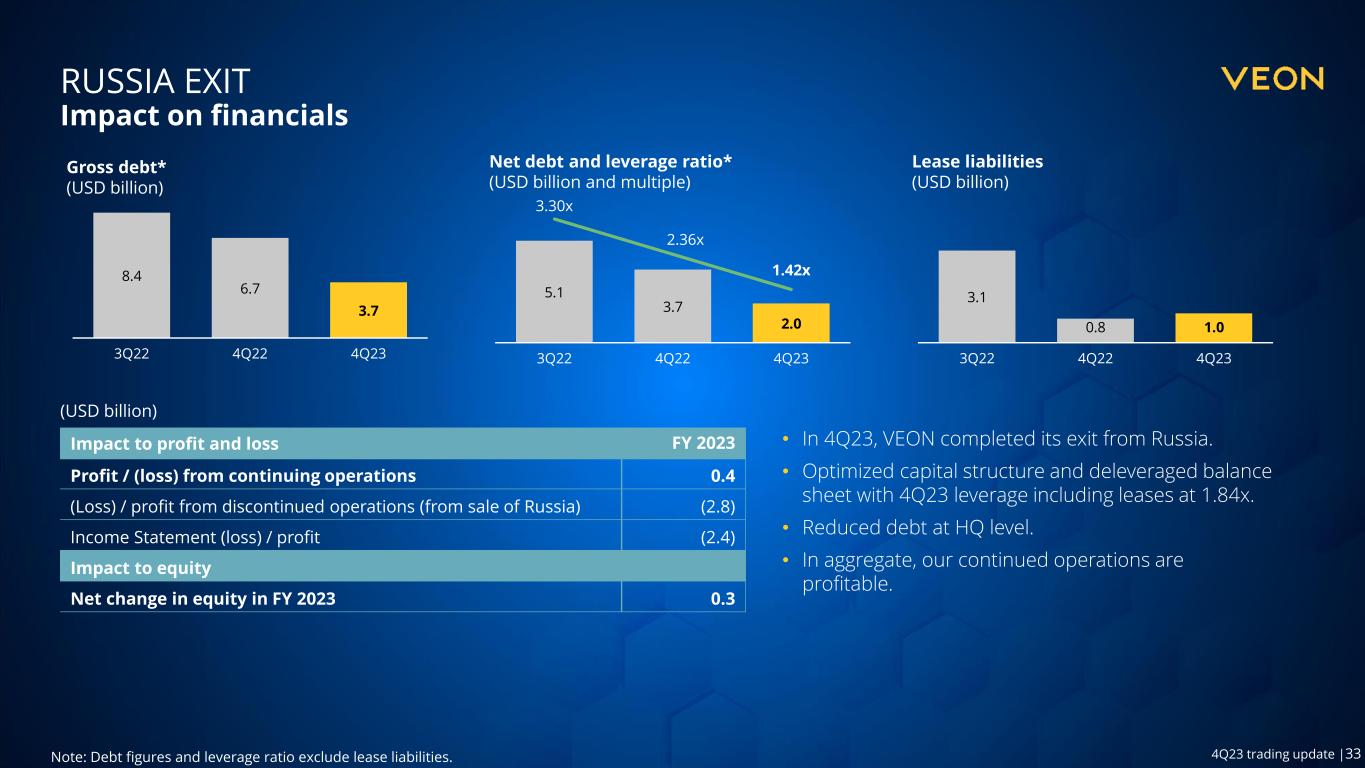 RUSSIA EXIT
Impact on financials

VEON

Gross debt*
(USD billion)

8.4
6.7
3.7
3Q22 4Q22 4Q23

Net debt and leverage ratio*
(USD billion and multiple)

3.30x
2.36x
1.42x
5.1
3.7
2.0
3Q22 4Q22 4Q23

Lease liabilities
(USD billion)

3.1
0.8
1.0
3Q22 4Q22 4Q23

(USD billion)

| Impact to profit and loss | FY 2023 |
|---|---|
| Profit / (loss) from continuing operations | 0.4 |
| (Loss) / profit from discontinued operations (from sale of Russia) | (2.8) |
| Income Statement (loss) / profit | (2.4) |
| Impact to equity | |
| Net change in equity in FY 2023 | 0.3 |

• In 4Q23, VEON completed its exit from Russia.
• Optimized capital structure and deleveraged balance sheet with 4Q23 leverage including leases at 1.84x.
• Reduced debt at HQ level.
• In aggregate, our continued operations are profitable.

Note: Debt figures and leverage ratio exclude lease liabilities.

4Q23 trading update |33